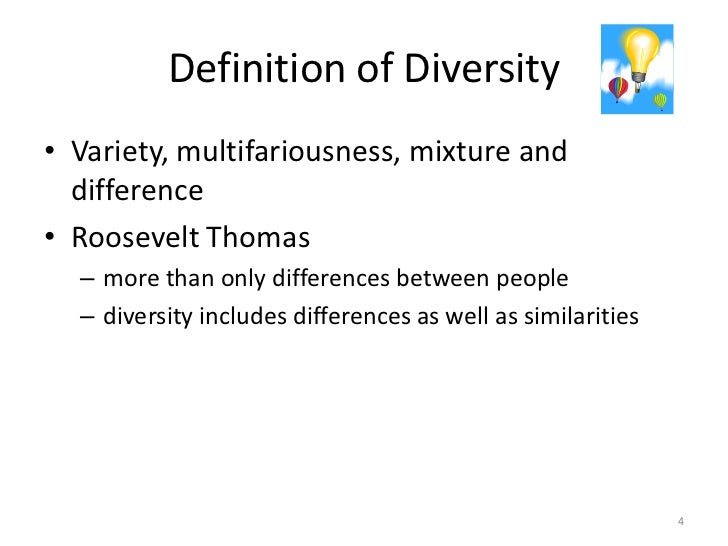 Definition of Diversity

• Variety, multifariousness, mixture and difference

• Roosevelt Thomas

– more than only differences between people

– diversity includes differences as well as similarities

4